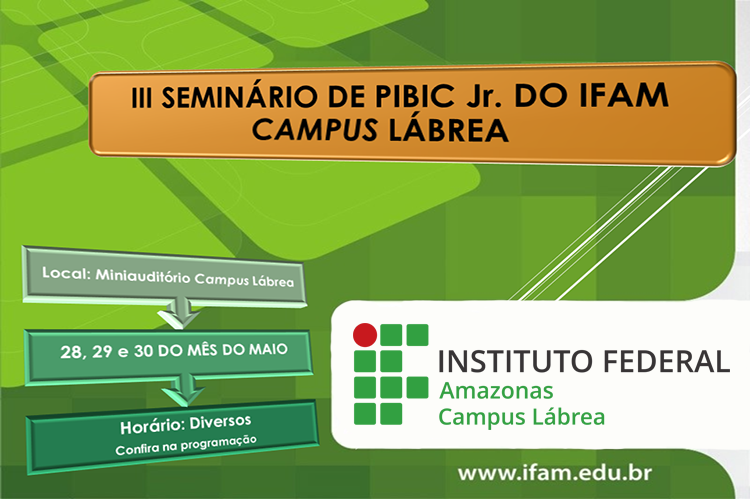 III SEMINÁRIO DE PIBIC Jr. DO IFAM
CAMPUS LÁBREA

Local: Miniauditório Campus Lábrea

28, 29 e 30 DO MÊS DO MAIO

Horário: Diversos
Confira na programação

INSTITUTO FEDERAL
Amazonas
Campus Lábrea

www.ifam.edu.br